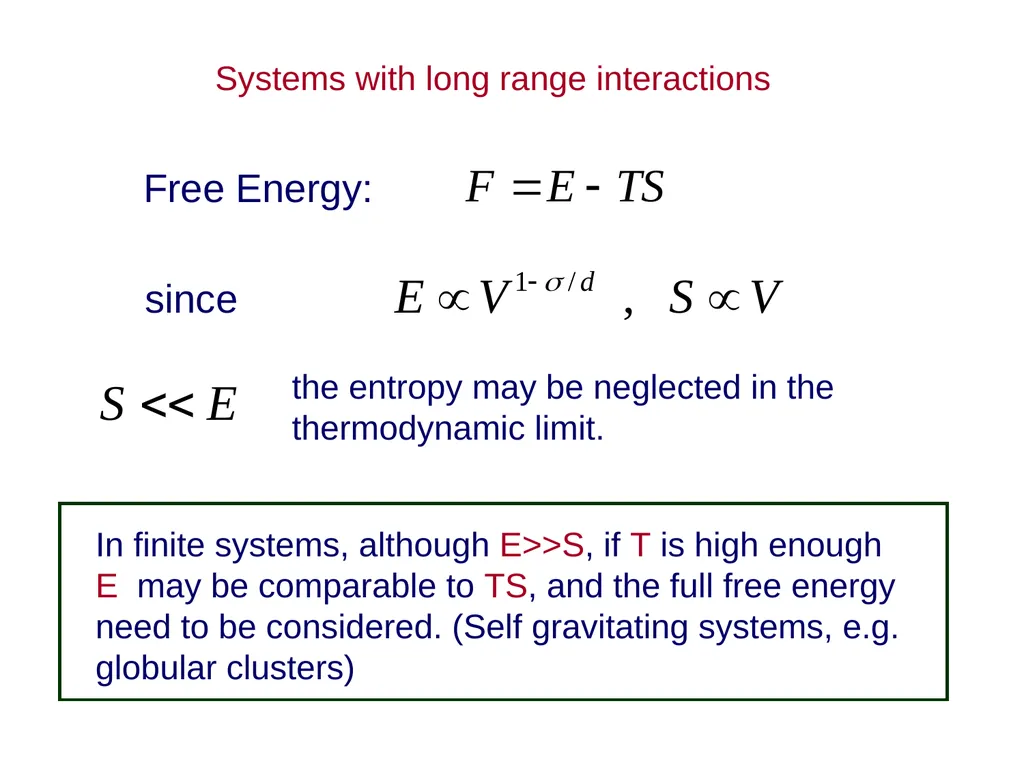 Systems with long range interactions

Free Energy: $F = E - TS$

since $E \propto V^{1-\sigma/d}$ , $S \propto V$

$S << E$ the entropy may be neglected in the thermodynamic limit.

In finite systems, although E>>S, if T is high enough E may be comparable to TS, and the full free energy need to be considered. (Self gravitating systems, e.g. globular clusters)